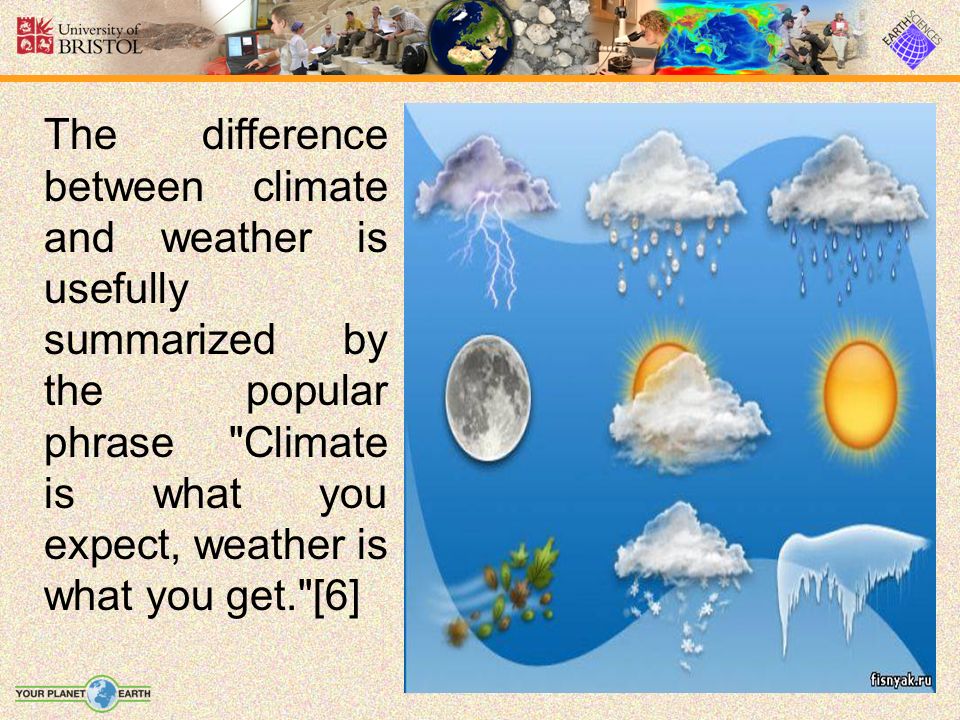 University of BRISTOL

EARTH SCIENCES

The difference between climate and weather is usefully summarized by the popular phrase "Climate is what you expect, weather is what you get."[6]

fisnyak.ru

YOUR PLANET EARTH